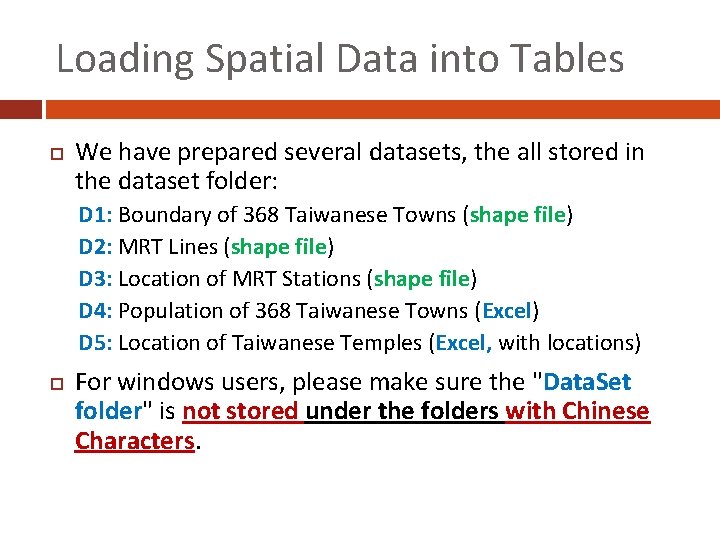 Loading Spatial Data into Tables

We have prepared several datasets, the all stored in the dataset folder:

D1: Boundary of 368 Taiwanese Towns (shape file)

D2: MRT Lines (shape file)

D3: Location of MRT Stations (shape file)

D4: Population of 368 Taiwanese Towns (Excel)

D5: Location of Taiwanese Temples (Excel, with locations)

For windows users, please make sure the "DataSet folder" is not stored under the folders with Chinese Characters.